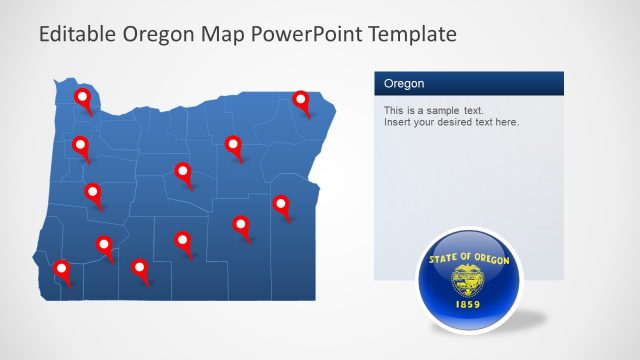 Editable Oregon Map PowerPoint Template

Oregon

This is a sample text.
Insert your desired text here.

STATE OF OREGON
1859